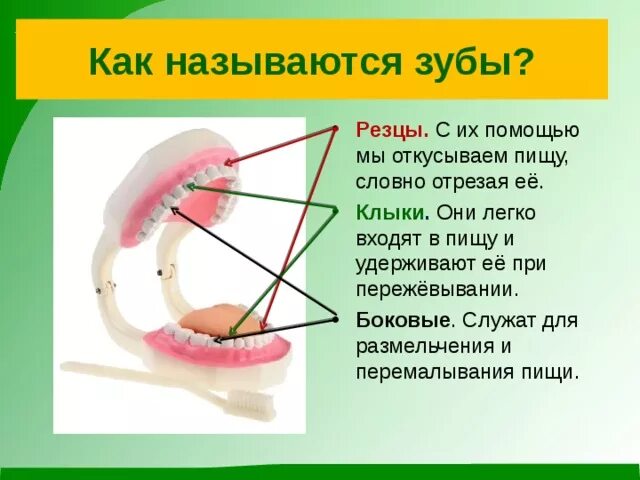 Как называются зубы?

Резцы. С их помощью мы откусываем пищу, словно отрезая её.

Клыки. Они легко входят в пищу и удерживают её при пережёвывании.

Боковые. Служат для размельчения и перемалывания пищи.